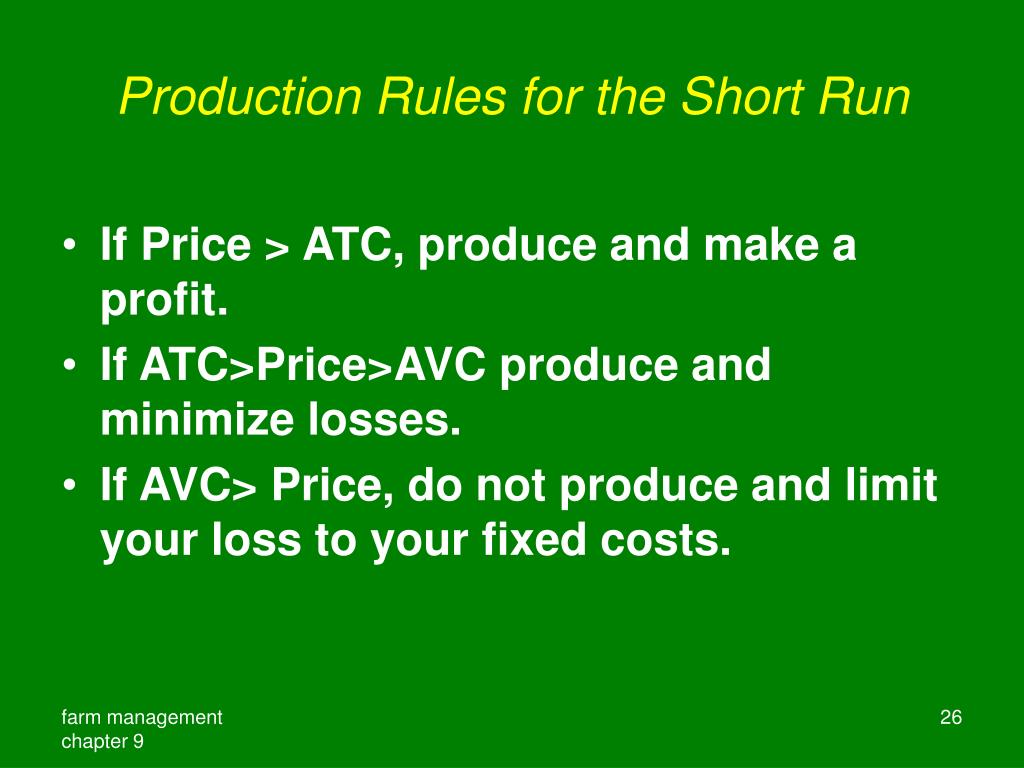 Production Rules for the Short Run

• If Price > ATC, produce and make a profit.
• If ATC>Price>AVC produce and minimize losses.
• If AVC> Price, do not produce and limit your loss to your fixed costs.

farm management
chapter 9

26